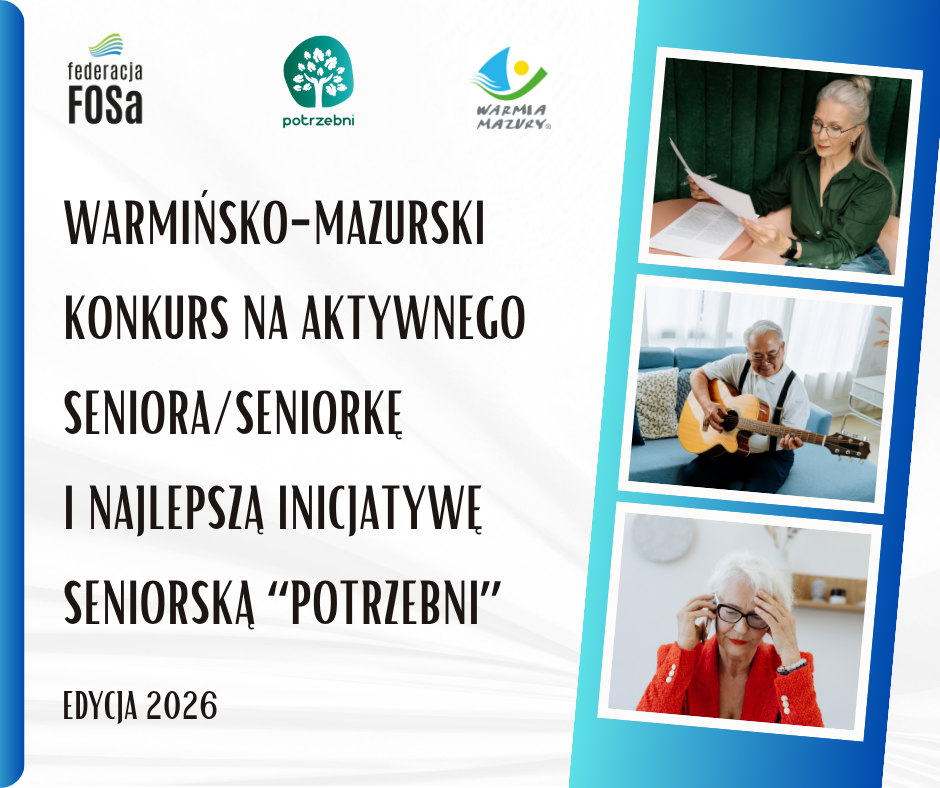 federacja FOSa

potrzebni

WARMIA MAZURY

WARMIŃSKO-MAZURSKI KONKURS NA AKTYWNEGO SENIORA/SENIORKĘ I NAJLEPSZĄ INICJATYWĘ SENIORSKĄ “POTRZEBNI”

EDYCJA 2026